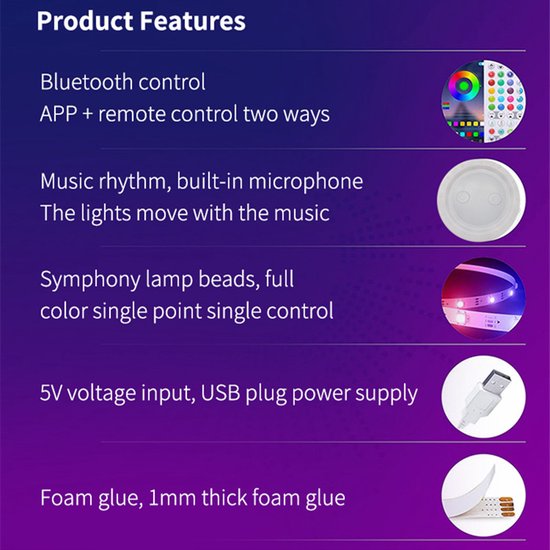 Product Features

Bluetooth control
APP + remote control two ways

Music rhythm, built-in microphone
The lights move with the music

Symphony lamp beads, full
color single point single control

5V voltage input, USB plug power supply

Foam glue, 1mm thick foam glue